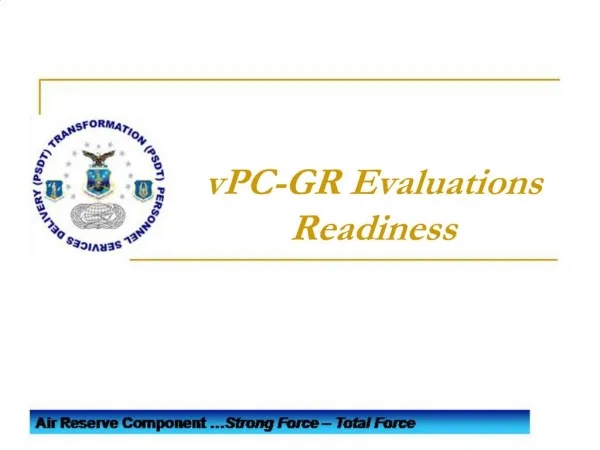 PERSONNEL SERVICES DELIVERY (PSDT) TRANSFORMATION (PSDT)

vPC-GR Evaluations Readiness

Air Reserve Component ...Strong Force – Total Force